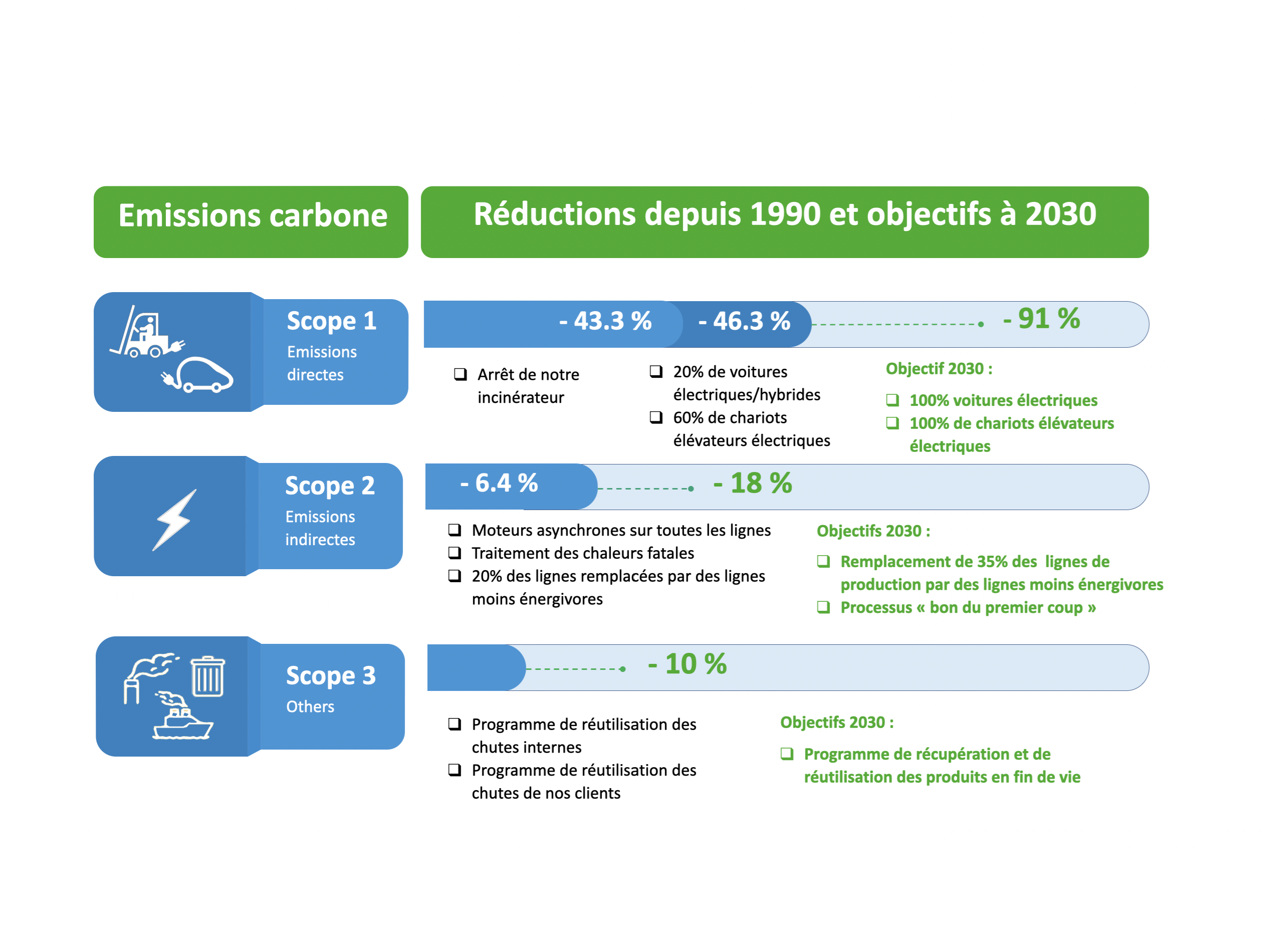 Emissions carbone

Réductions depuis 1990 et objectifs à 2030

Scope 1
Emissions directes

- 43.3 %

- 46.3 %

- 91 %

❑ Arrêt de notre incinérateur

❑ 20% de voitures électriques/hybrides
❑ 60% de chariots élévateurs électriques

Objectif 2030 :
❑ 100% voitures électriques
❑ 100% de chariots élévateurs électriques

Scope 2
Emissions indirectes

- 6.4 %

- 18 %

❑ Moteurs asynchrones sur toutes les lignes
❑ Traitement des chaleurs fatales
❑ 20% des lignes remplacées par des lignes moins énergivores

Objectifs 2030 :
❑ Remplacement de 35% des lignes de production par des lignes moins énergivores
❑ Processus « bon du premier coup »

Scope 3
Others

- 10 %

❑ Programme de réutilisation des chutes internes
❑ Programme de réutilisation des chutes de nos clients

Objectifs 2030 :
❑ Programme de récupération et de réutilisation des produits en fin de vie